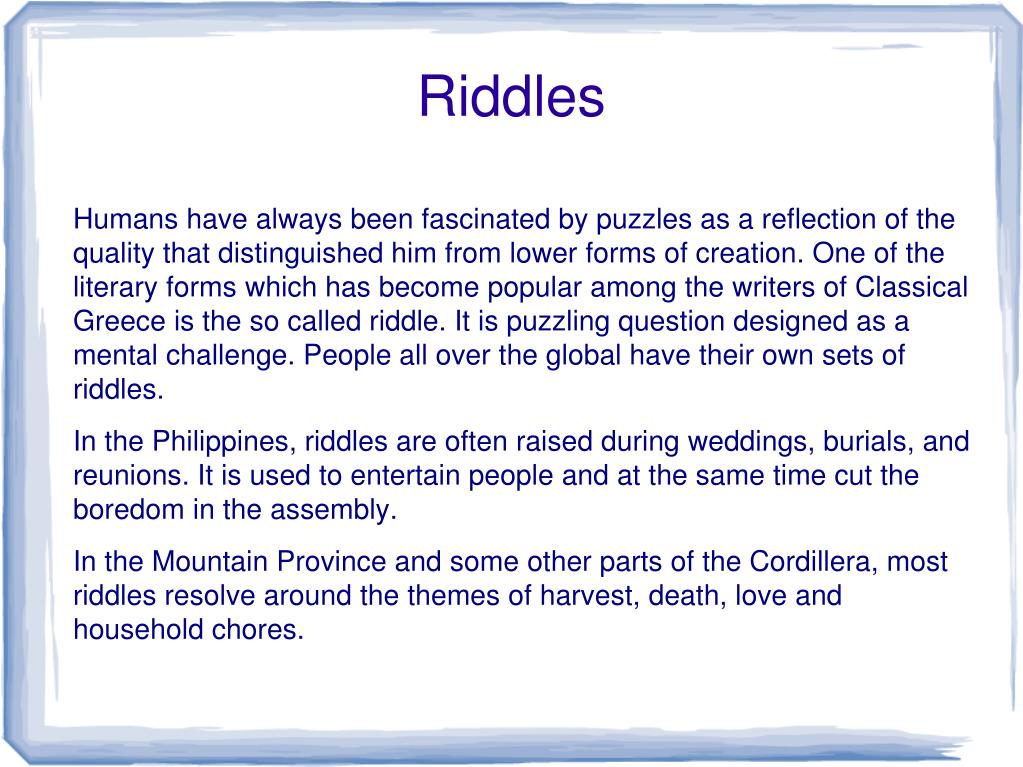 Riddles

Humans have always been fascinated by puzzles as a reflection of the quality that distinguished him from lower forms of creation. One of the literary forms which has become popular among the writers of Classical Greece is the so called riddle. It is puzzling question designed as a mental challenge. People all over the global have their own sets of riddles.

In the Philippines, riddles are often raised during weddings, burials, and reunions. It is used to entertain people and at the same time cut the boredom in the assembly.

In the Mountain Province and some other parts of the Cordillera, most riddles resolve around the themes of harvest, death, love and household chores.